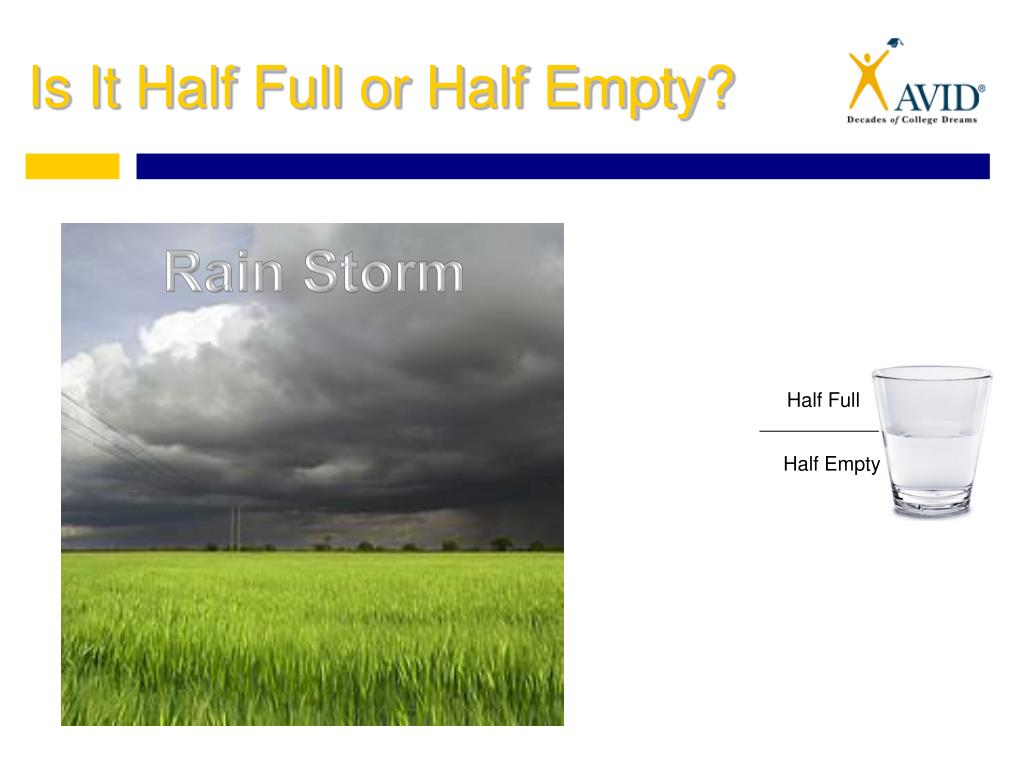 Is It Half Full or Half Empty?

AVID®
Decades of College Dreams

Rain Storm

Half Full

Half Empty